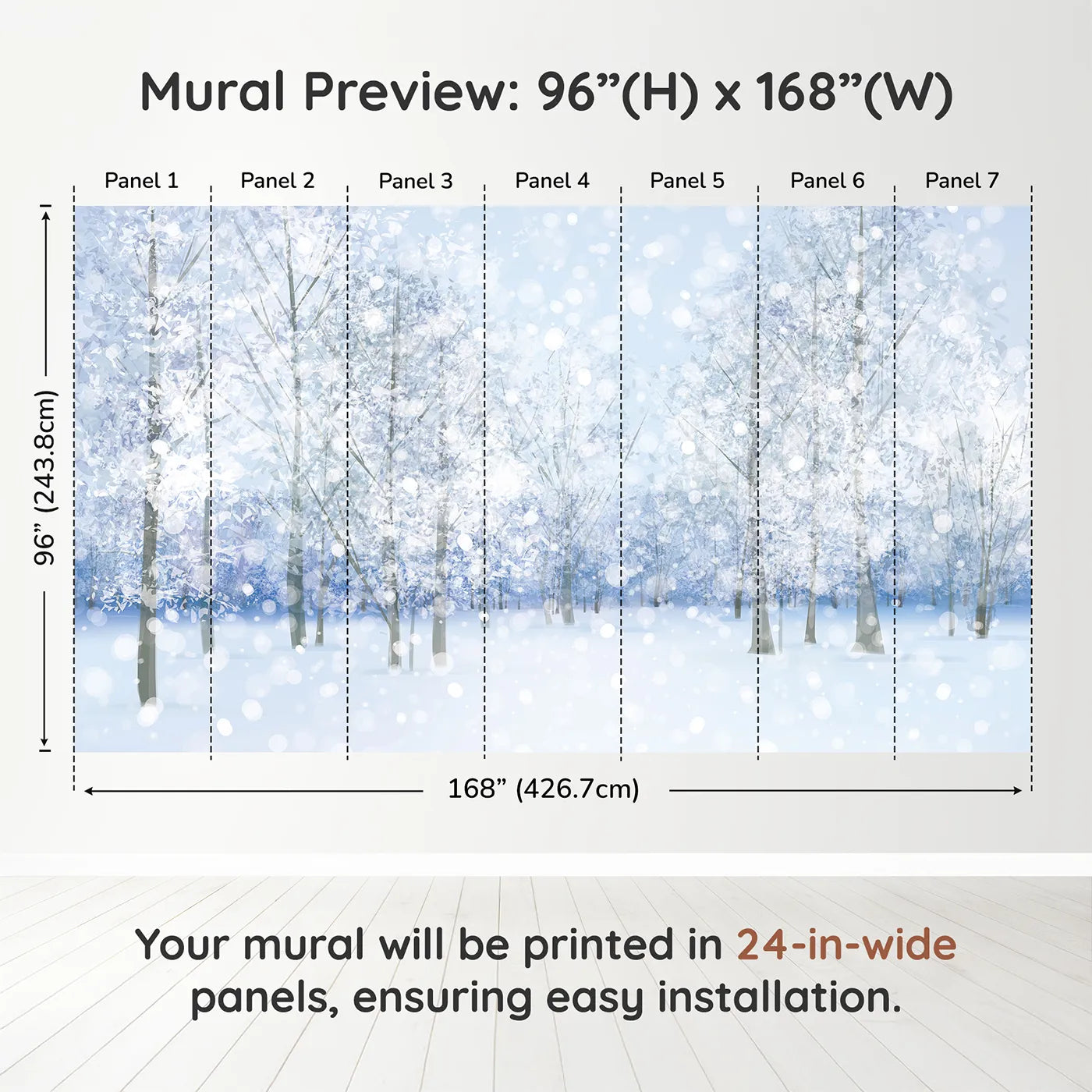 Mural Preview: 96”(H) x 168”(W)

Panel 1 Panel 2 Panel 3 Panel 4 Panel 5 Panel 6 Panel 7

96” (243.8cm)

168” (426.7cm)

Your mural will be printed in 24-in-wide panels, ensuring easy installation.